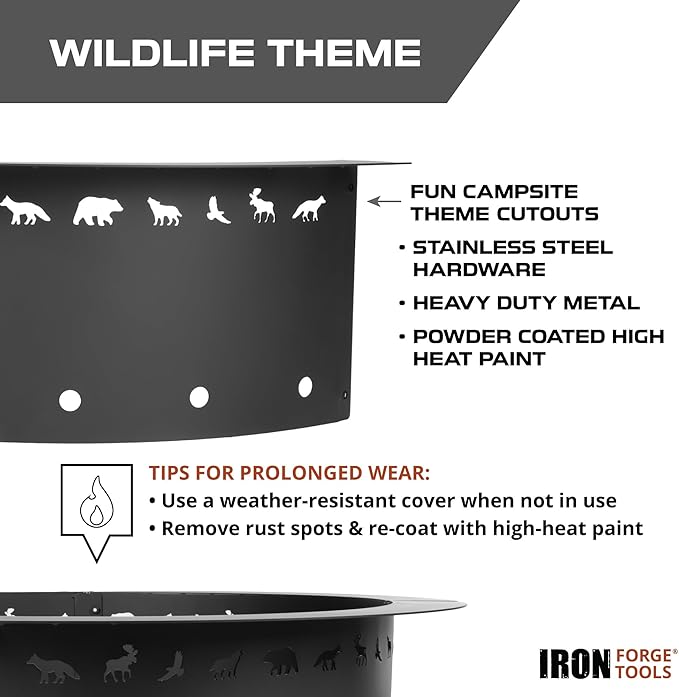 WILDLIFE THEME

FUN CAMPSITE THEME CUTOUTS

• STAINLESS STEEL HARDWARE

• HEAVY DUTY METAL

• POWDER COATED HIGH HEAT PAINT

TIPS FOR PROLONGED WEAR:
• Use a weather-resistant cover when not in use
• Remove rust spots & re-coat with high-heat paint

IRON FORGE® TOOLS